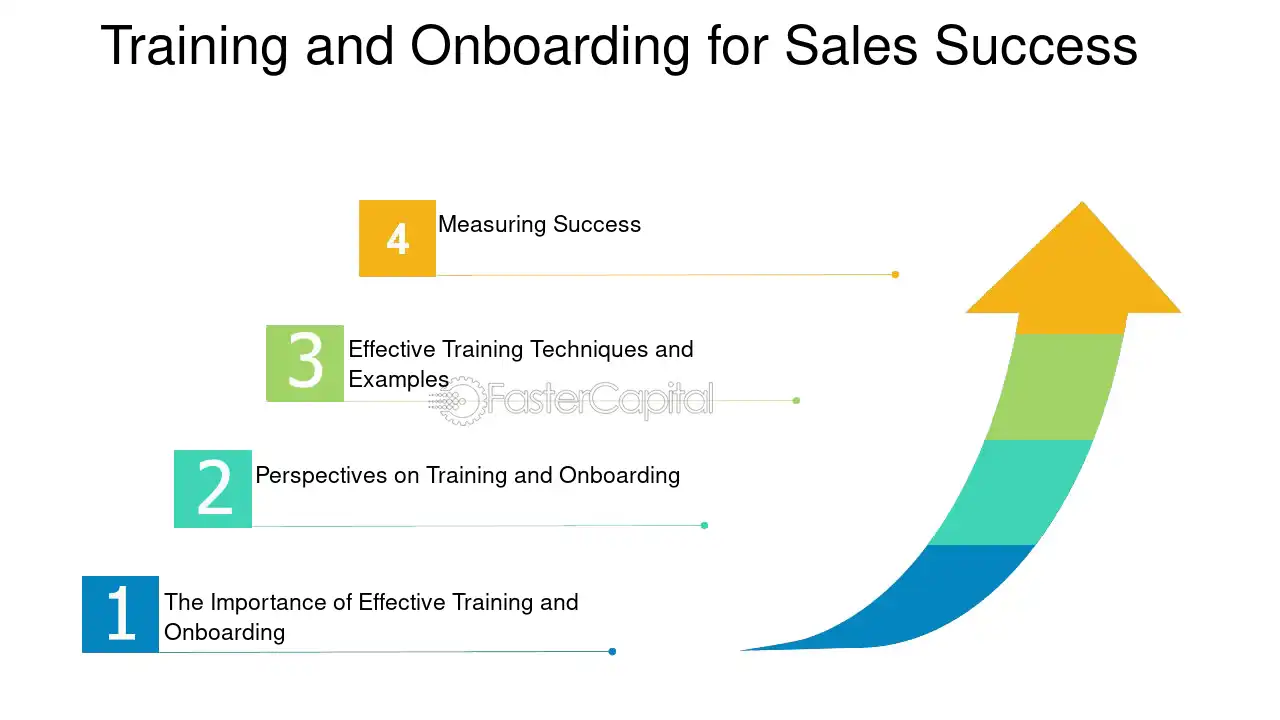 Training and Onboarding for Sales Success

4 Measuring Success

3 Effective Training Techniques and Examples

FasterCapital

2 Perspectives on Training and Onboarding

1 The Importance of Effective Training and Onboarding